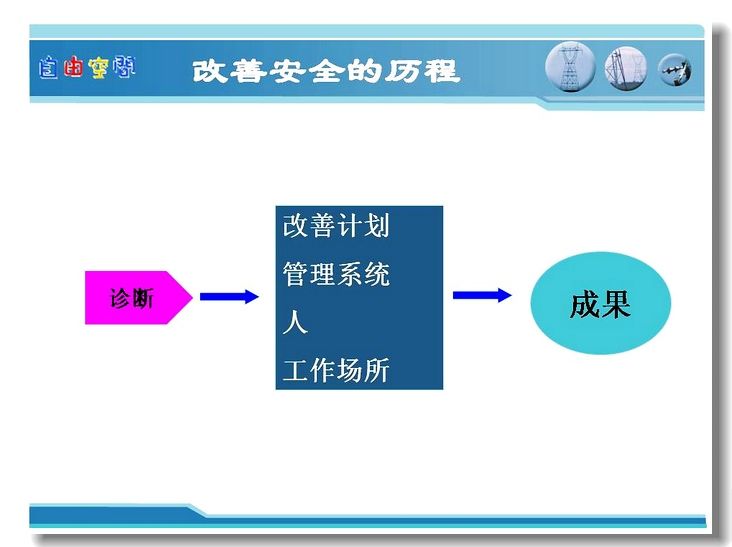 自由空间

改善安全的历程

诊断

改善计划
管理系统
人
工作场所

成果